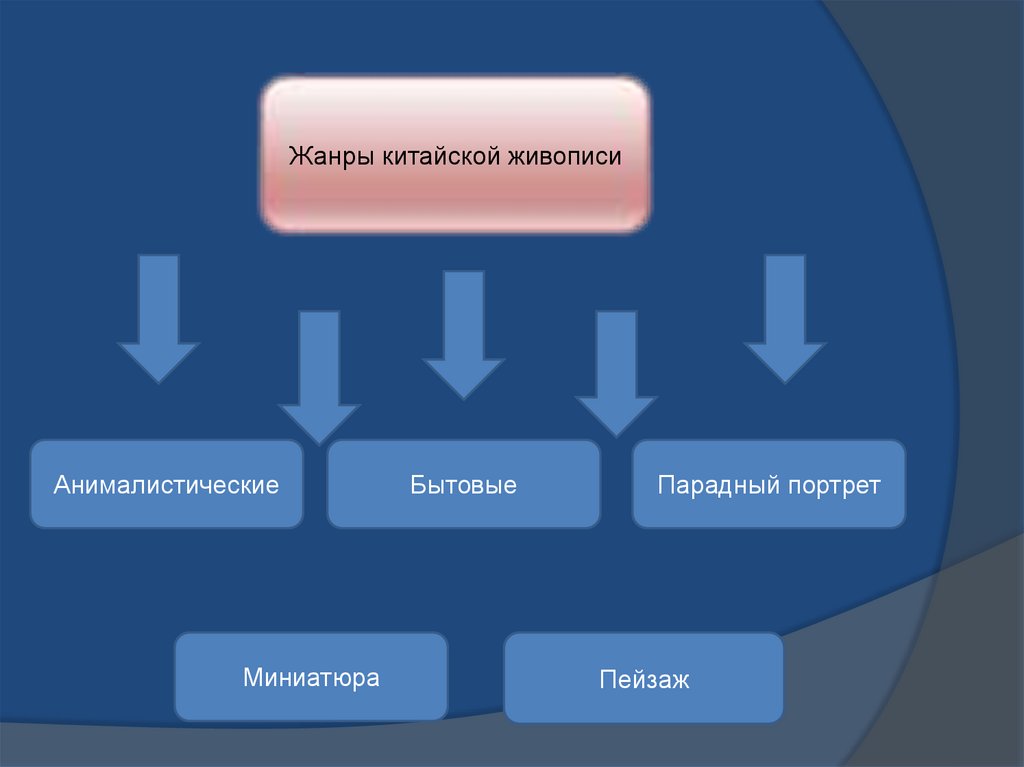 Жанры китайской живописи

Анималистические

Бытовые

Парадный портрет

Миниатюра

Пейзаж